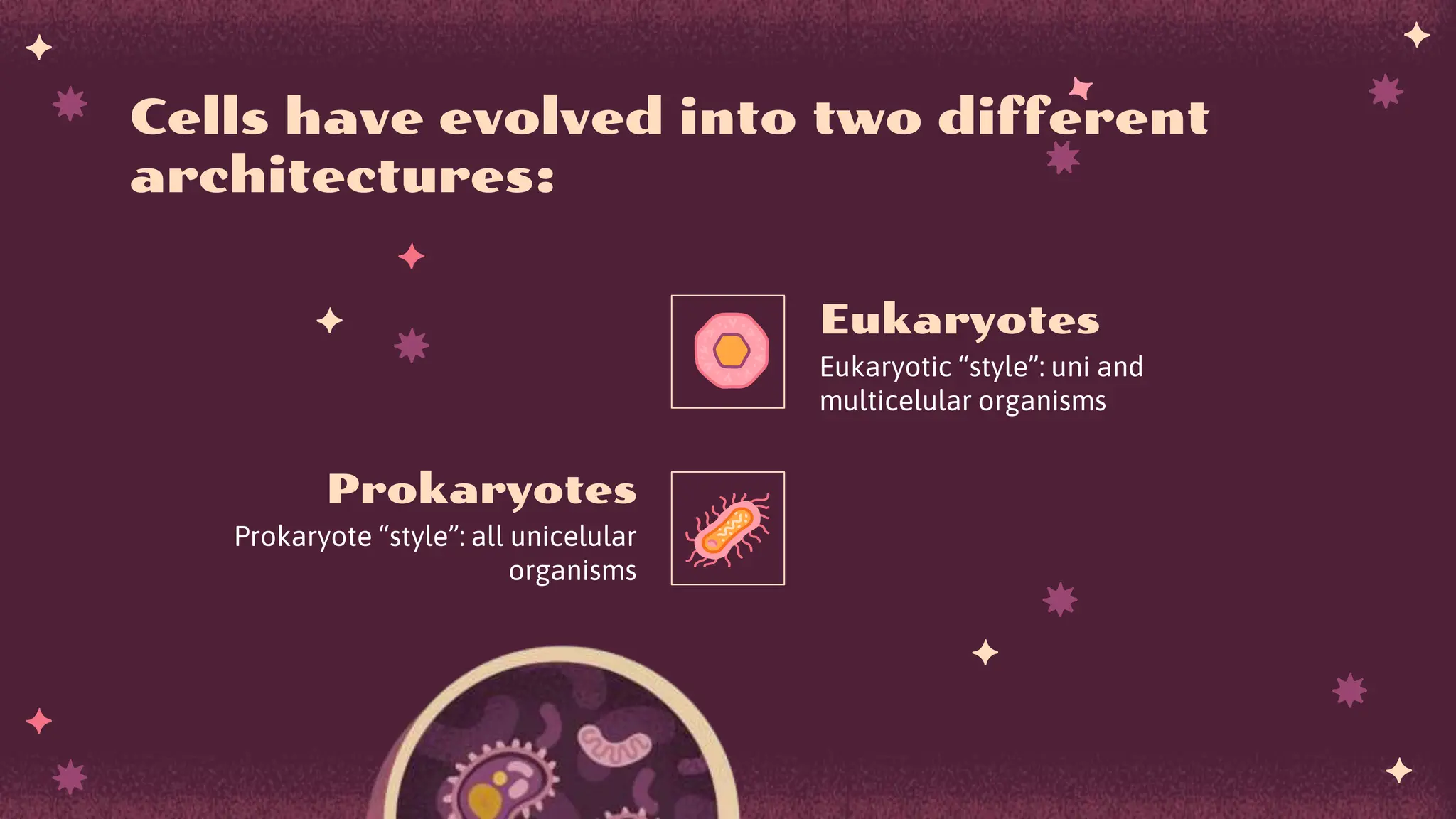 Cells have evolved into two different architectures:

Eukaryotes
Eukaryotic “style”: uni and multicelular organisms

Prokaryotes
Prokaryote “style”: all unicelular organisms